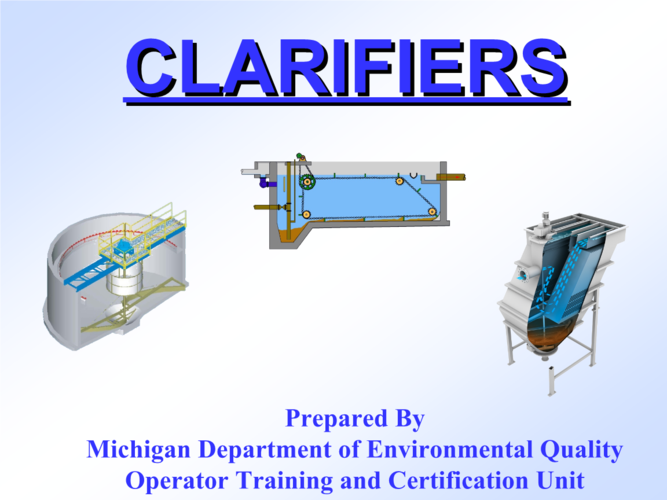 CLARIFIERS

Prepared By
Michigan Department of Environmental Quality
Operator Training and Certification Unit